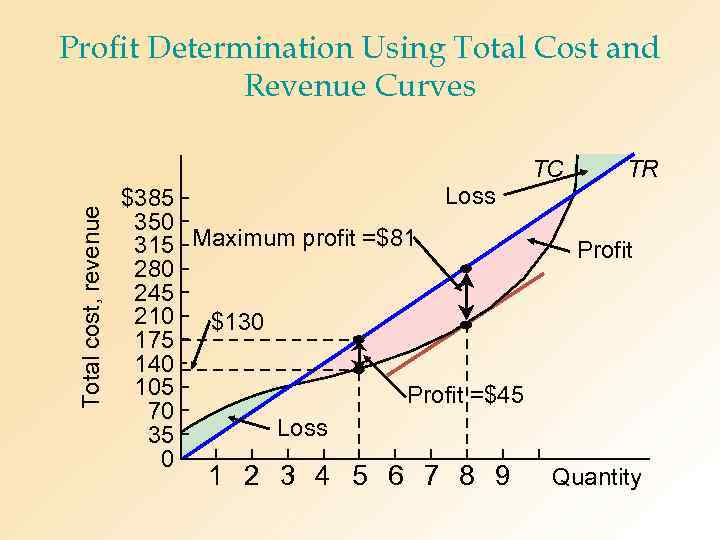 Profit Determination Using Total Cost and Revenue Curves

Total cost, revenue

$385
350
315
280
245
210
175
140
105
70
35
0

TC
TR
Loss
Maximum profit =$81
Profit
$130
Profit =$45
Loss

1 2 3 4 5 6 7 8 9 Quantity